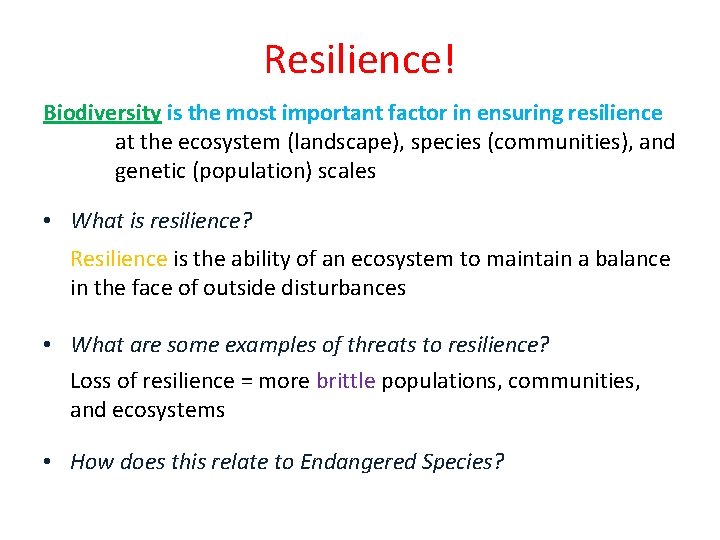 Resilience!

Biodiversity is the most important factor in ensuring resilience at the ecosystem (landscape), species (communities), and genetic (population) scales

• What is resilience?

Resilience is the ability of an ecosystem to maintain a balance in the face of outside disturbances

• What are some examples of threats to resilience?

Loss of resilience = more brittle populations, communities, and ecosystems

• How does this relate to Endangered Species?